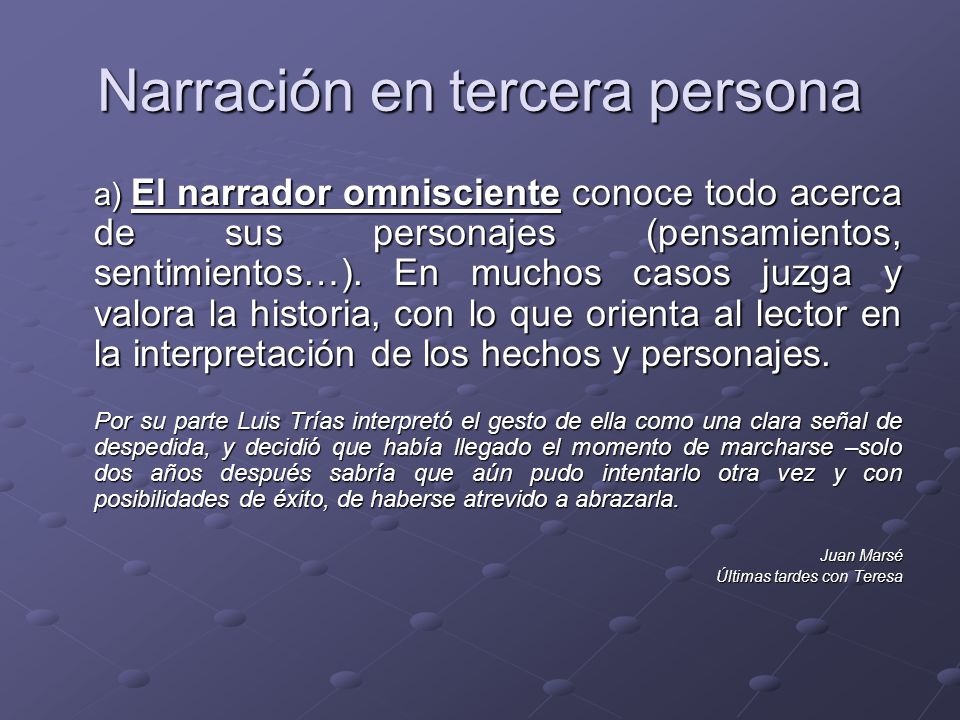 Narración en tercera persona

a) El narrador omnisciente conoce todo acerca de sus personajes (pensamientos, sentimientos…). En muchos casos juzga y valora la historia, con lo que orienta al lector en la interpretación de los hechos y personajes.

Por su parte Luis Trías interpretó el gesto de ella como una clara señal de despedida, y decidió que había llegado el momento de marcharse –solo dos años después sabría que aún pudo intentarlo otra vez y con posibilidades de éxito, de haberse atrevido a abrazarla.

Juan Marsé
Últimas tardes con Teresa